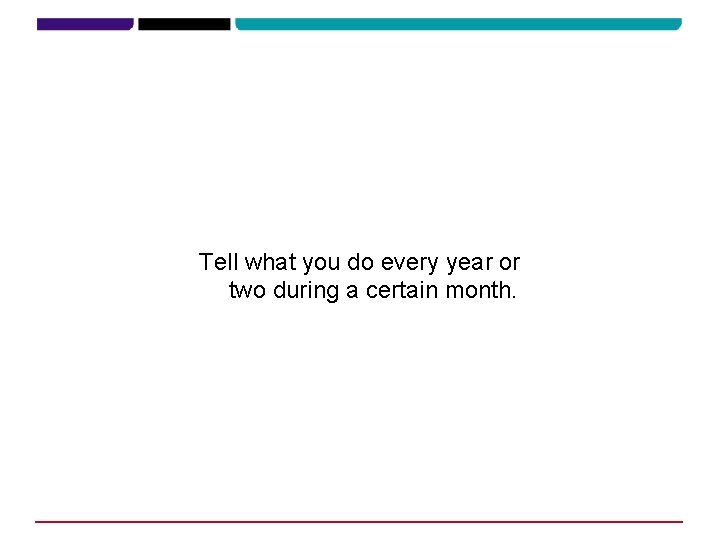 Tell what you do every year or two during a certain month.